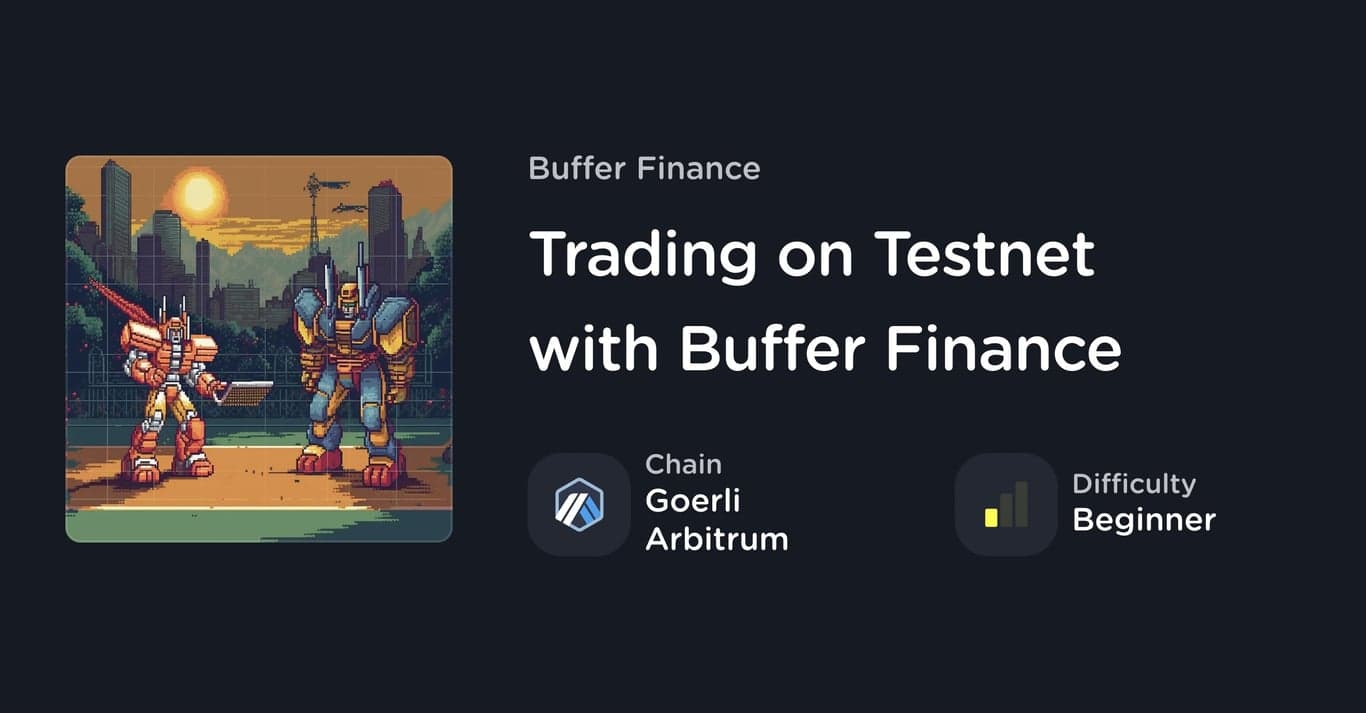 Buffer Finance

Trading on Testnet with Buffer Finance

Chain
Goerli Arbitrum

Difficulty
Beginner